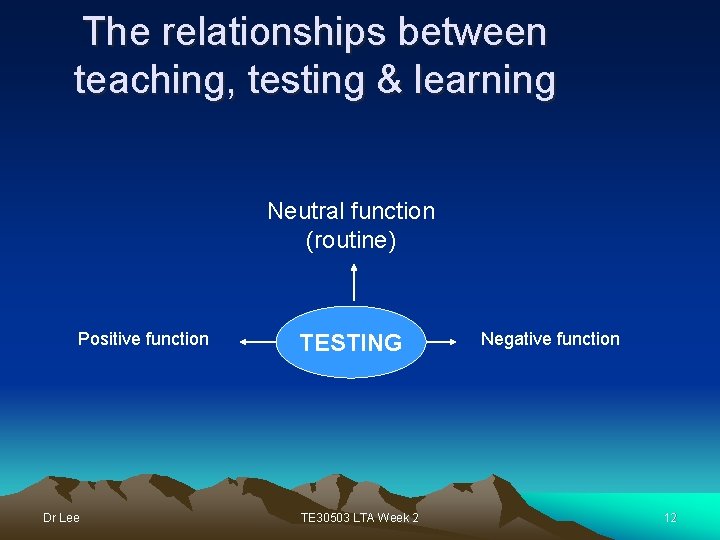 The relationships between teaching, testing & learning

Neutral function
(routine)

Positive function

TESTING

Negative function

Dr Lee

TE30503 LTA Week 2

12